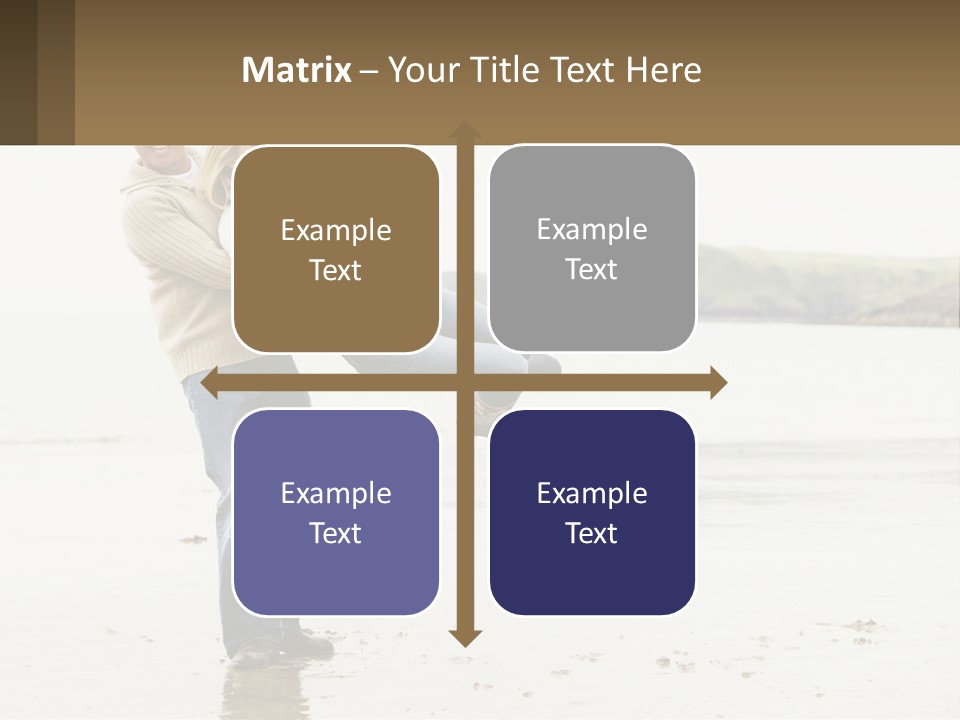 Matrix – Your Title Text Here

Example Text

Example Text

Example Text

Example Text